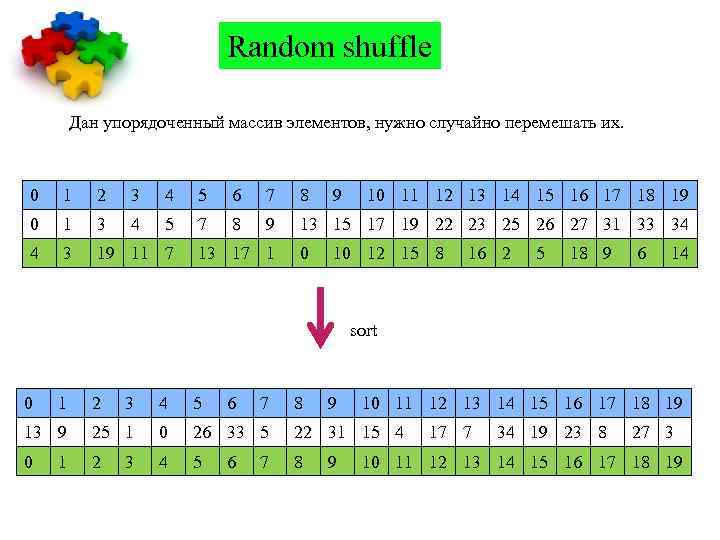 Random shuffle

Дан упорядоченный массив элементов, нужно случайно перемешать их.

| 0 | 1 | 2 | 3 | 4 | 5 | 6 | 7 | 8 | 9 | 10 | 11 | 12 | 13 | 14 | 15 | 16 | 17 | 18 | 19 |
|---|---|---|---|---|---|---|---|---|---|---|---|---|---|---|---|---|---|---|---|
| 0 | 1 | 3 | 4 | 5 | 7 | 8 | 9 | 13 | 15 | 17 | 19 | 22 | 23 | 25 | 26 | 27 | 31 | 33 | 34 |
| 4 | 3 | 19 | 11 | 7 | 13 | 17 | 1 | 0 | 10 | 12 | 15 | 8 | 16 | 2 | 5 | 18 | 9 | 6 | 14 |

sort

| 0 | 1 | 2 | 3 | 4 | 5 | 6 | 7 | 8 | 9 | 10 | 11 | 12 | 13 | 14 | 15 | 16 | 17 | 18 | 19 |
|---|---|---|---|---|---|---|---|---|---|---|---|---|---|---|---|---|---|---|---|
| 13 | 9 | 25 | 1 | 0 | 26 | 33 | 5 | 22 | 31 | 15 | 4 | 17 | 7 | 34 | 19 | 23 | 8 | 27 | 3 |
| 0 | 1 | 2 | 3 | 4 | 5 | 6 | 7 | 8 | 9 | 10 | 11 | 12 | 13 | 14 | 15 | 16 | 17 | 18 | 19 |